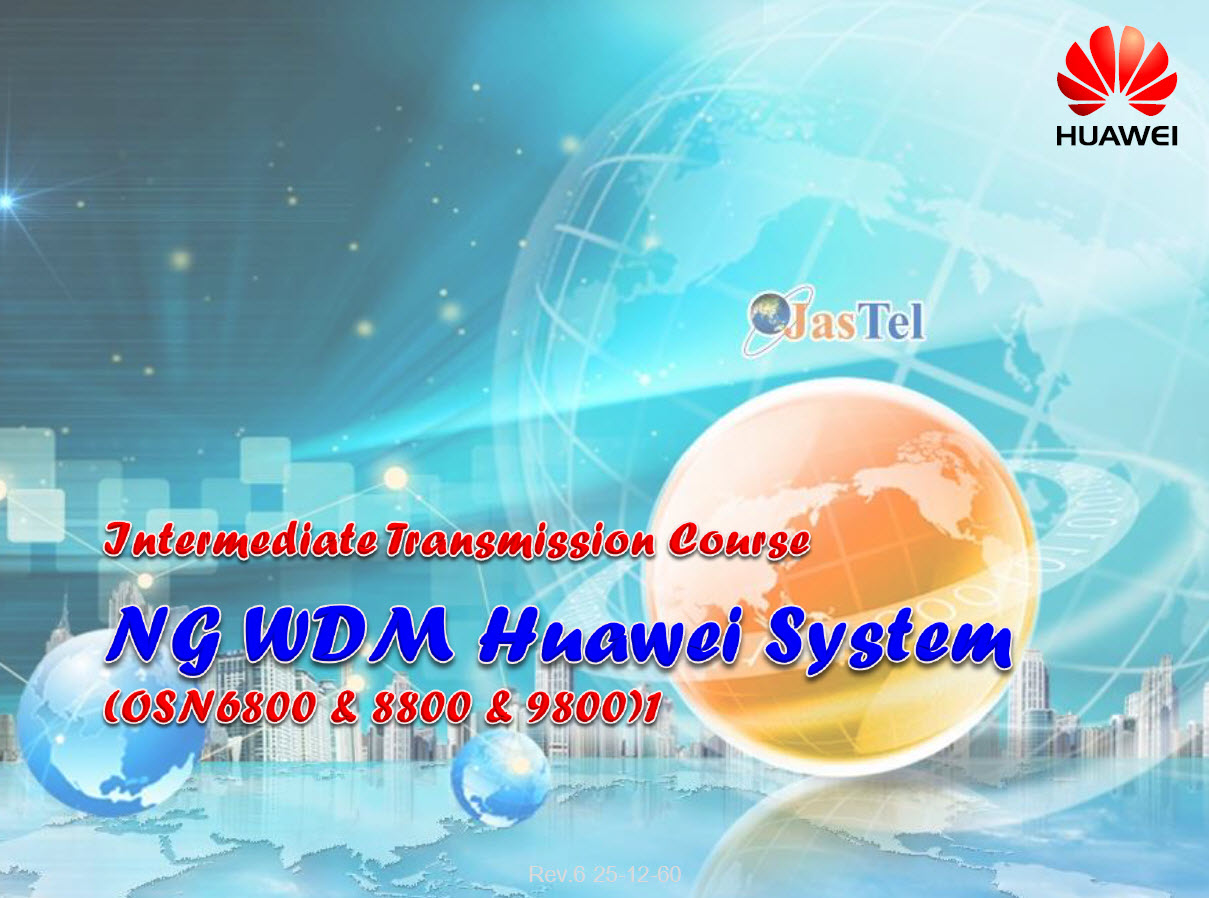 HUAWEI

JasTel

Intermediate Transmission Course

NG WDM Huawei System

(OSN6800 & 8800 & 9800)1

Rev.6 25-12-60